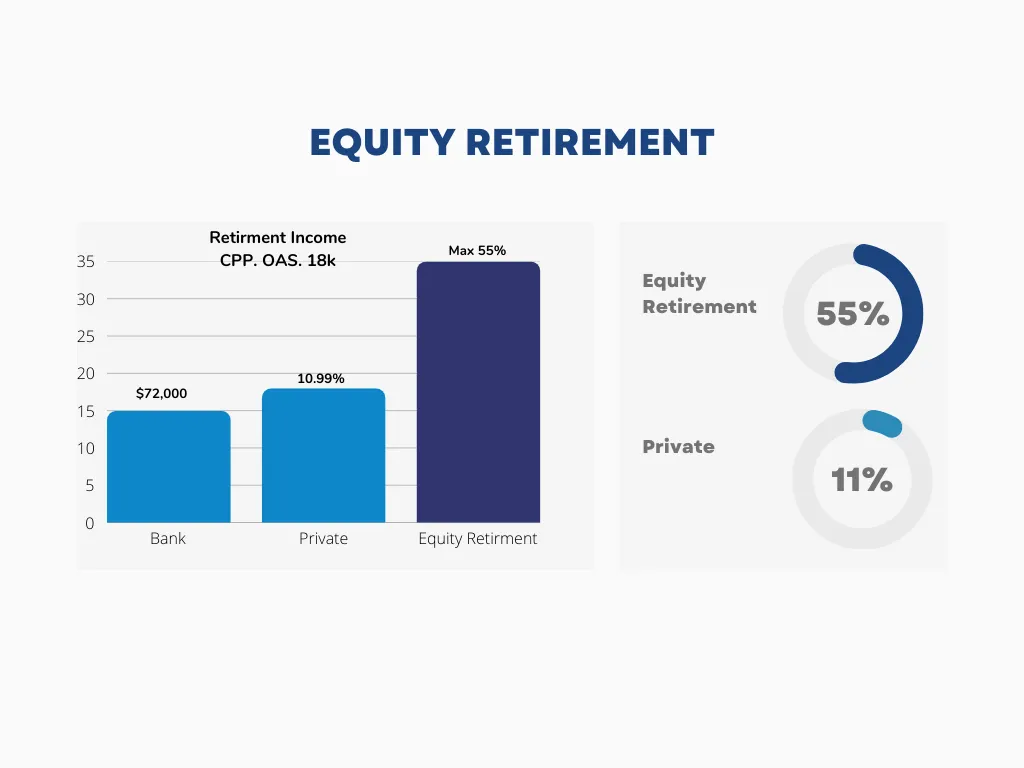 EQUITY RETIREMENT

Retirment Income
CPP. OAS. 18k

35
30
25
20
15
10
5
0

$72,000
10.99%
Max 55%

Bank
Private
Equity Retirment

Equity Retirement
55%

Private
11%